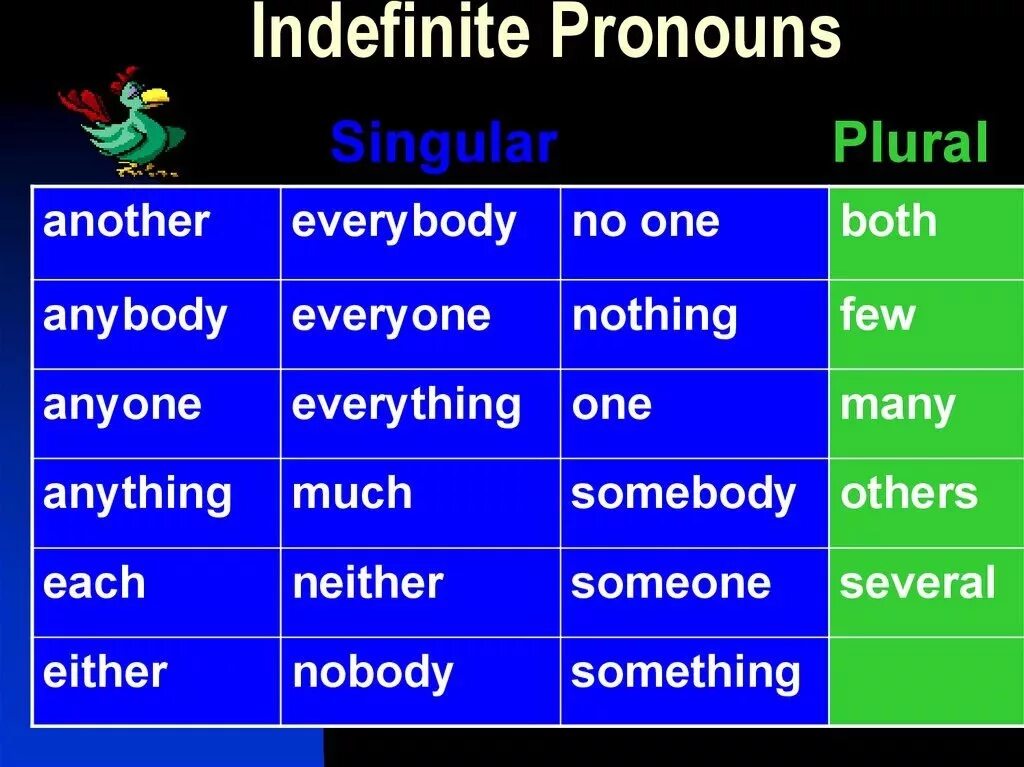 Indefinite Pronouns

Singular

Plural

| another | everybody | no one | both |
|---|---|---|---|
| anybody | everyone | nothing | few |
| anyone | everything | one | many |
| anything | much | somebody | others |
| each | neither | someone | several |
| either | nobody | something | |